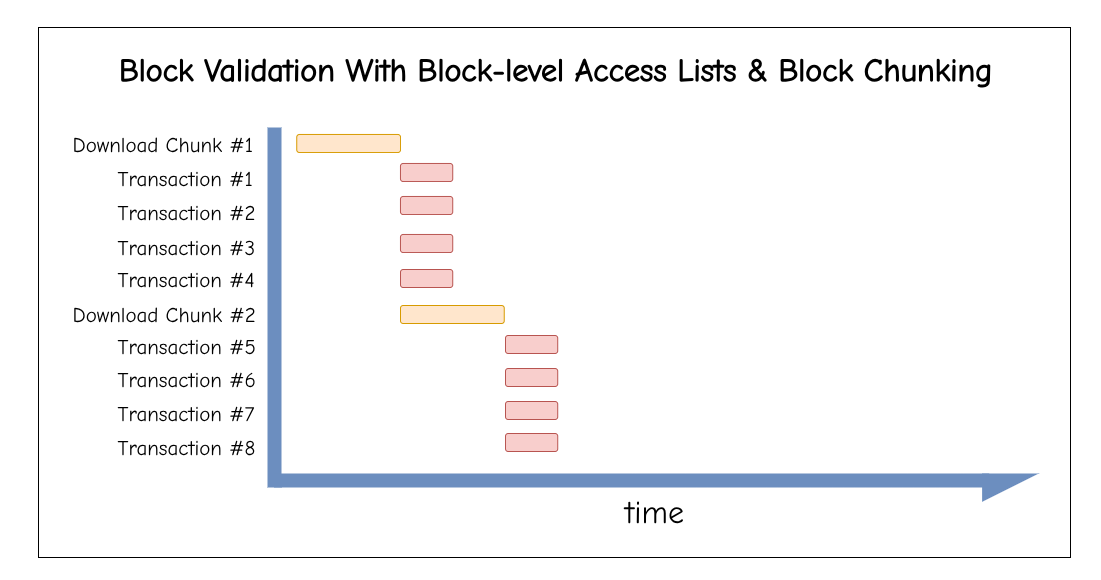 Block Validation With Block-level Access Lists & Block Chunking

Download Chunk #1
Transaction #1
Transaction #2
Transaction #3
Transaction #4
Download Chunk #2
Transaction #5
Transaction #6
Transaction #7
Transaction #8

time